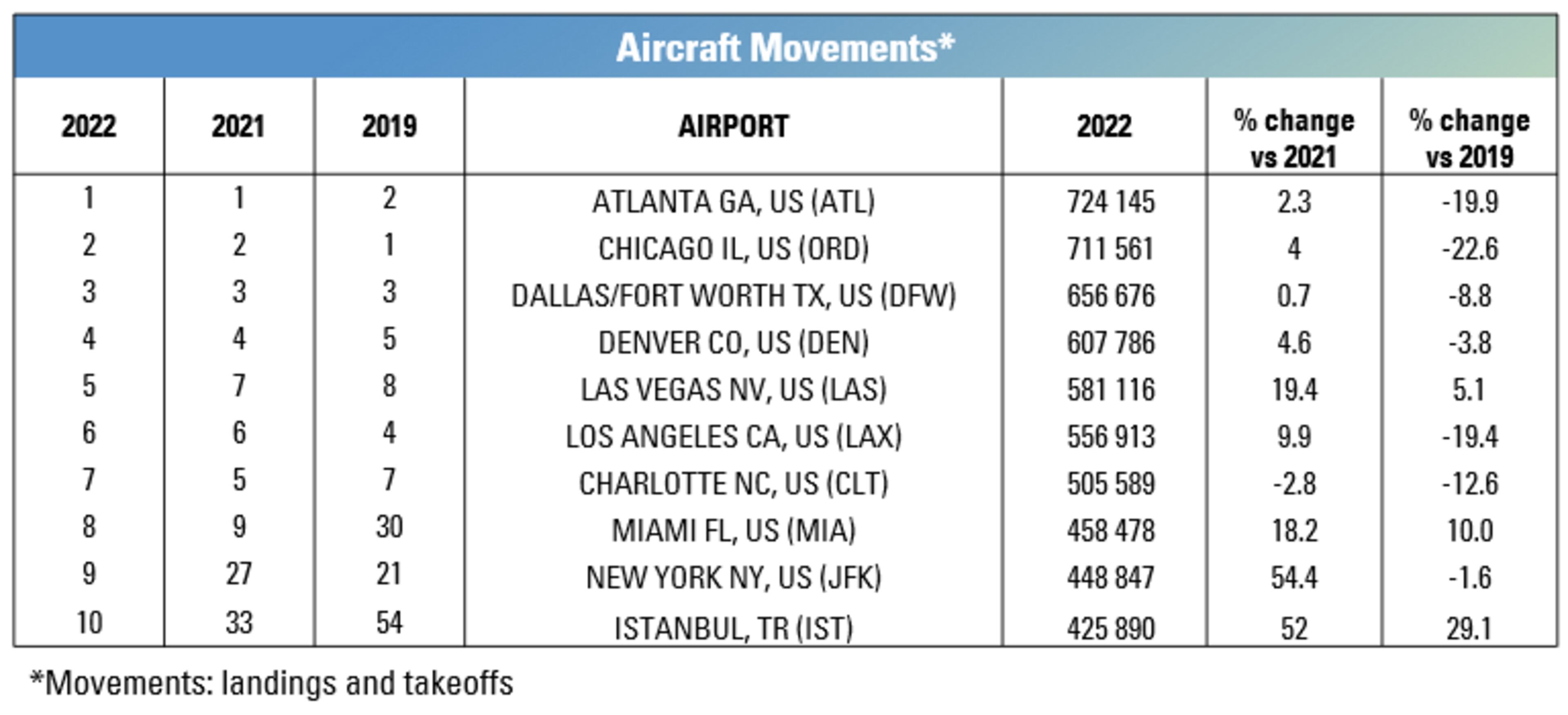 Aircraft Movements*

| 2022 | 2021 | 2019 | AIRPORT | 2022 | % change vs 2021 | % change vs 2019 |
|---|---|---|---|---|---|---|
| 1 | 1 | 2 | ATLANTA GA, US (ATL) | 724 145 | 2.3 | -19.9 |
| 2 | 2 | 1 | CHICAGO IL, US (ORD) | 711 561 | 4 | -22.6 |
| 3 | 3 | 3 | DALLAS/FORT WORTH TX, US (DFW) | 656 676 | 0.7 | -8.8 |
| 4 | 4 | 5 | DENVER CO, US (DEN) | 607 786 | 4.6 | -3.8 |
| 5 | 7 | 8 | LAS VEGAS NV, US (LAS) | 581 116 | 19.4 | 5.1 |
| 6 | 6 | 4 | LOS ANGELES CA, US (LAX) | 556 913 | 9.9 | -19.4 |
| 7 | 5 | 7 | CHARLOTTE NC, US (CLT) | 505 589 | -2.8 | -12.6 |
| 8 | 9 | 30 | MIAMI FL, US (MIA) | 458 478 | 18.2 | 10.0 |
| 9 | 27 | 21 | NEW YORK NY, US (JFK) | 448 847 | 54.4 | -1.6 |
| 10 | 33 | 54 | ISTANBUL, TR (IST) | 425 890 | 52 | 29.1 |

*Movements: landings and takeoffs